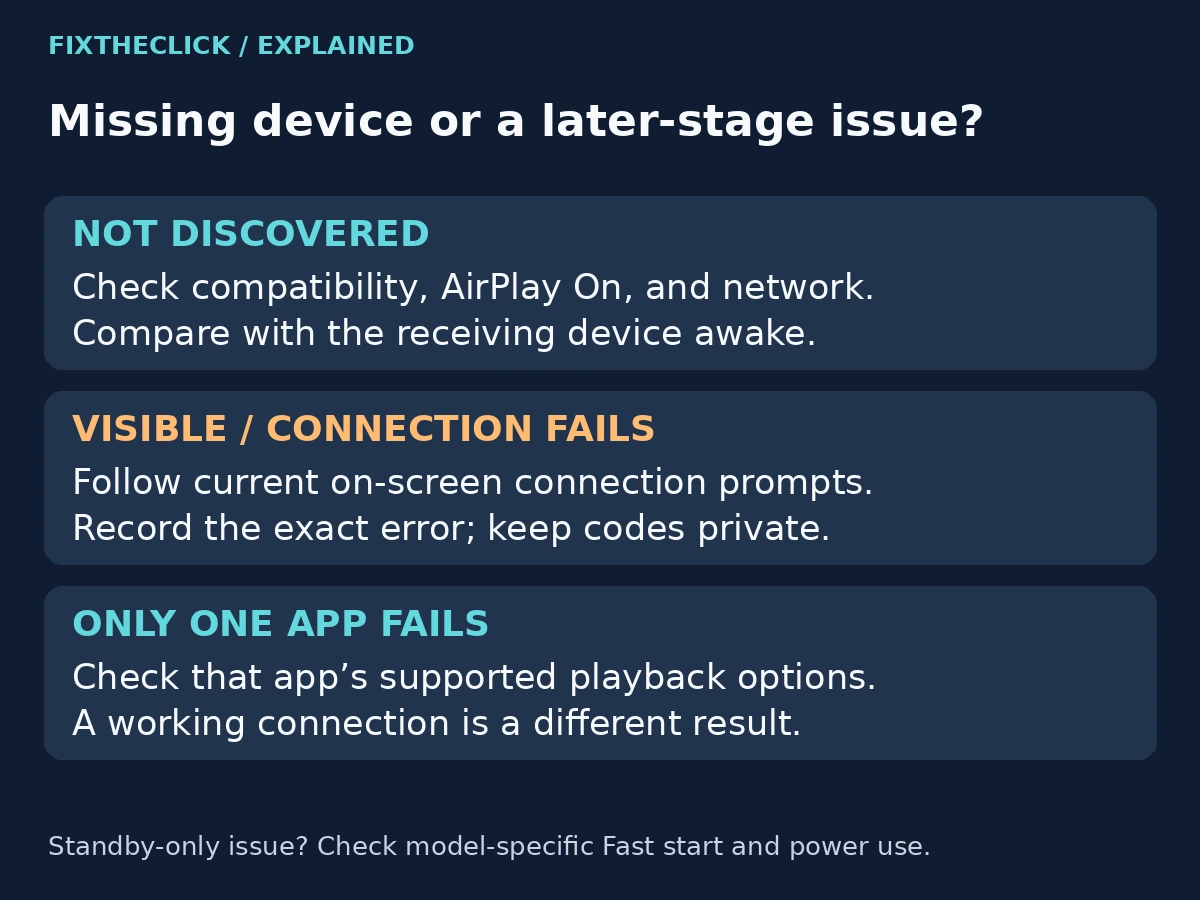 FIXTHECLICK / EXPLAINED

Missing device or a later-stage issue?

NOT DISCOVERED

Check compatibility, AirPlay On, and network. Compare with the receiving device awake.

VISIBLE / CONNECTION FAILS

Follow current on-screen connection prompts. Record the exact error; keep codes private.

ONLY ONE APP FAILS

Check that app's supported playback options. A working connection is a different result.

Standby-only issue? Check model-specific Fast start and power use.